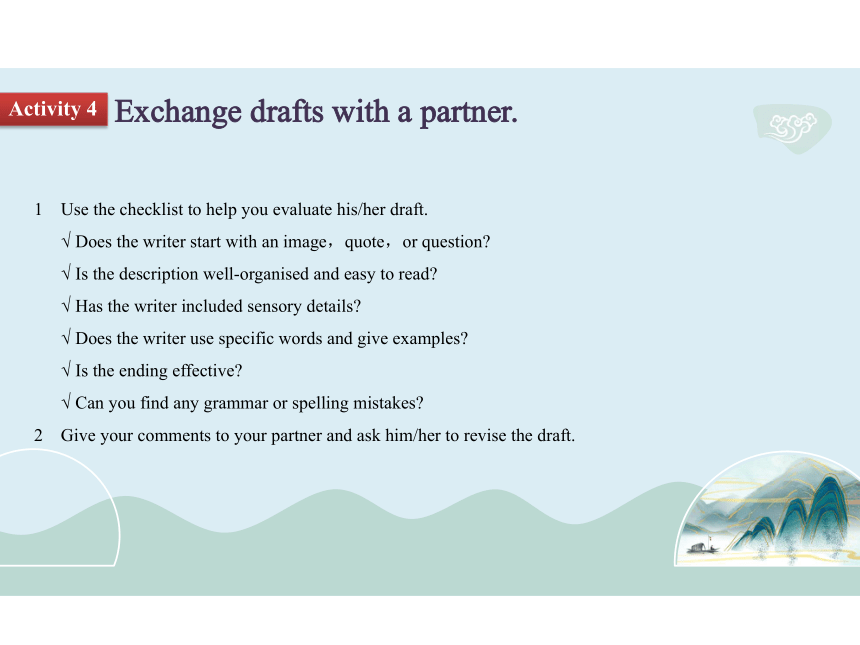 Activity 4 Exchange drafts with a partner.

1 Use the checklist to help you evaluate his/her draft.
√ Does the writer start with an image，quote，or question?
√ Is the description well-organised and easy to read?
√ Has the writer included sensory details?
√ Does the writer use specific words and give examples?
√ Is the ending effective?
√ Can you find any grammar or spelling mistakes?
2 Give your comments to your partner and ask him/her to revise the draft.